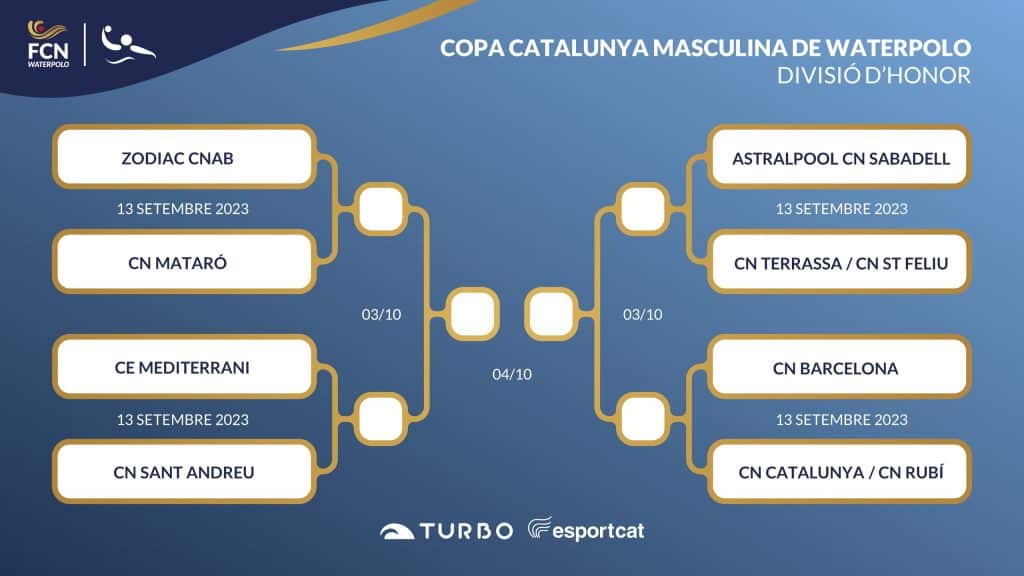 FCN WATERPOLO

COPA CATALUNYA MASCULINA DE WATERPOLO
DIVISIÓ D'HONOR

ZODIAC CNAB
13 SETEMBRE 2023
CN MATARÓ

03/10

CE MEDITERRANI
13 SETEMBRE 2023
CN SANT ANDREU

04/10

ASTRALPOOL CN SABADELL
13 SETEMBRE 2023
CN TERRASSA / CN ST FELIU

03/10

CN BARCELONA
13 SETEMBRE 2023
CN CATALUNYA / CN RUBÍ

TURBO
esportcat